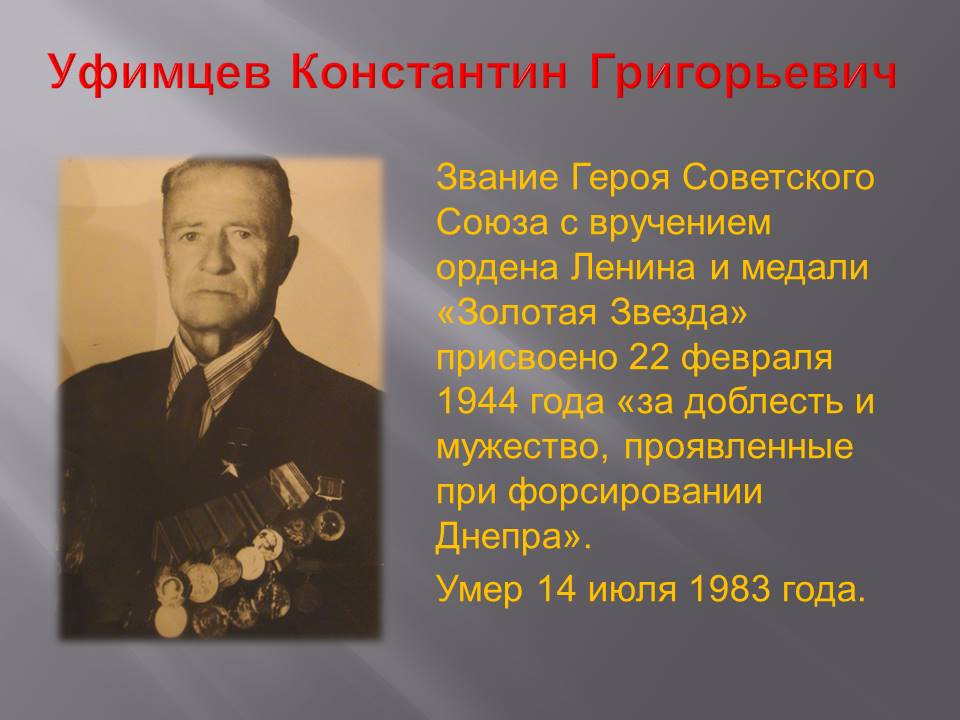 Уфимцев Константин Григорьевич

Звание Героя Советского Союза с вручением ордена Ленина и медали «Золотая Звезда» присвоено 22 февраля 1944 года «за доблесть и мужество, проявленные при форсировании Днепра».

Умер 14 июля 1983 года.